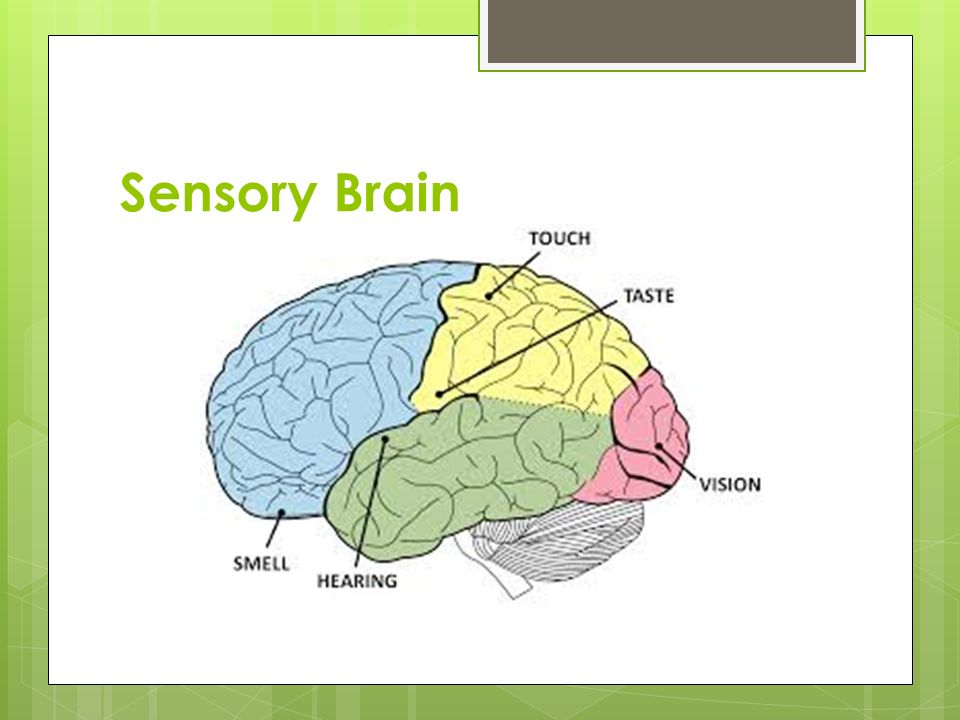 Sensory Brain

TOUCH

TASTE

VISION

SMELL

HEARING